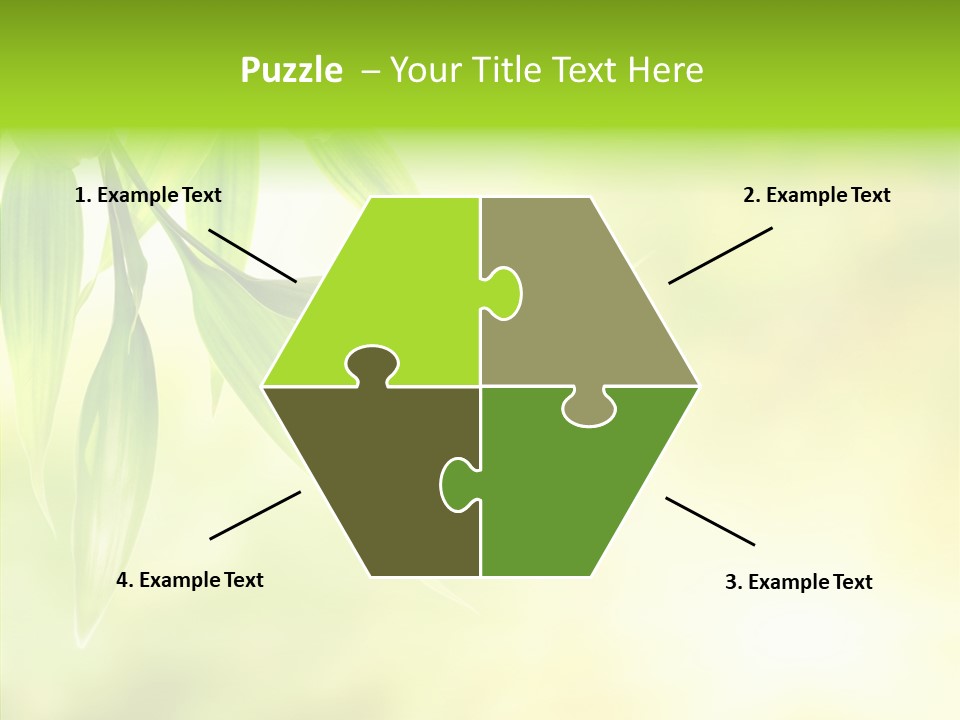 Puzzle – Your Title Text Here

1. Example Text

2. Example Text

4. Example Text

3. Example Text